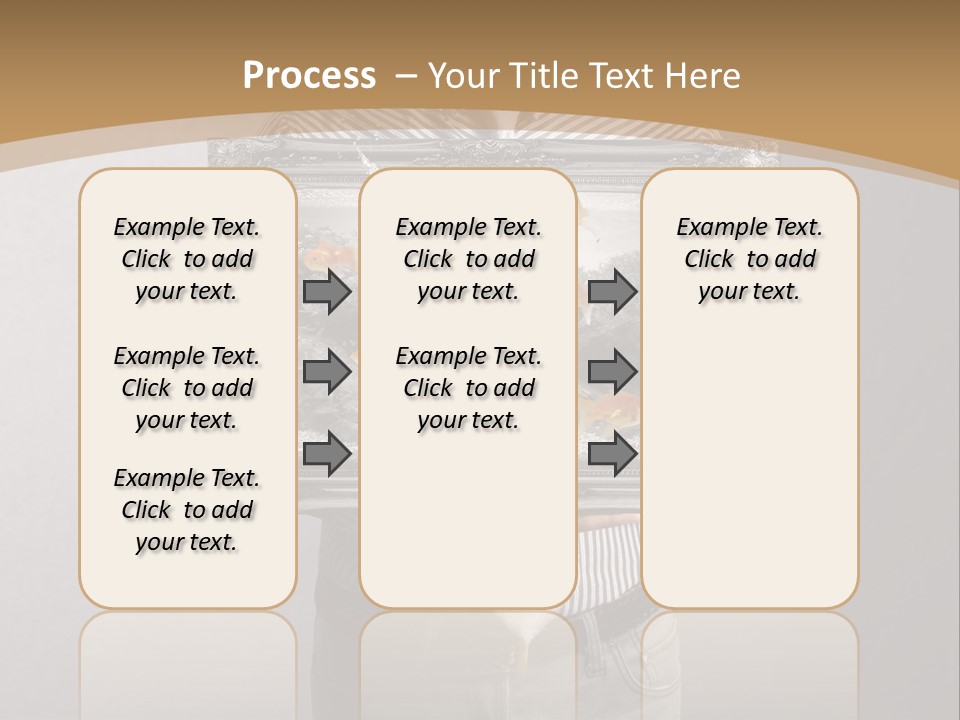 Process – Your Title Text Here

Example Text. Click to add your text.

Example Text. Click to add your text.

Example Text. Click to add your text.

Example Text. Click to add your text.

Example Text. Click to add your text.

Example Text. Click to add your text.